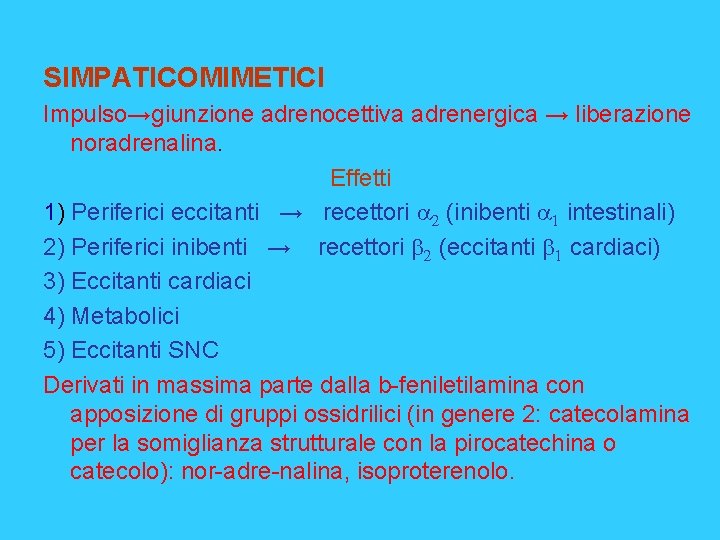 SIMPATICOMIMETICI

Impulso→giunzione adrenocettiva adrenergica → liberazione noradrenalina.

Effetti

1) Periferici eccitanti → recettori $\alpha_2$ (inibenti $\alpha_1$ intestinali)

2) Periferici inibenti → recettori $\beta_2$ (eccitanti $\beta_1$ cardiaci)

3) Eccitanti cardiaci

4) Metabolici

5) Eccitanti SNC

Derivati in massima parte dalla b-feniletilamina con apposizione di gruppi ossidrilici (in genere 2: catecolamina per la somiglianza strutturale con la pirocatechina o catecolo): nor-adre-nalina, isoproterenolo.